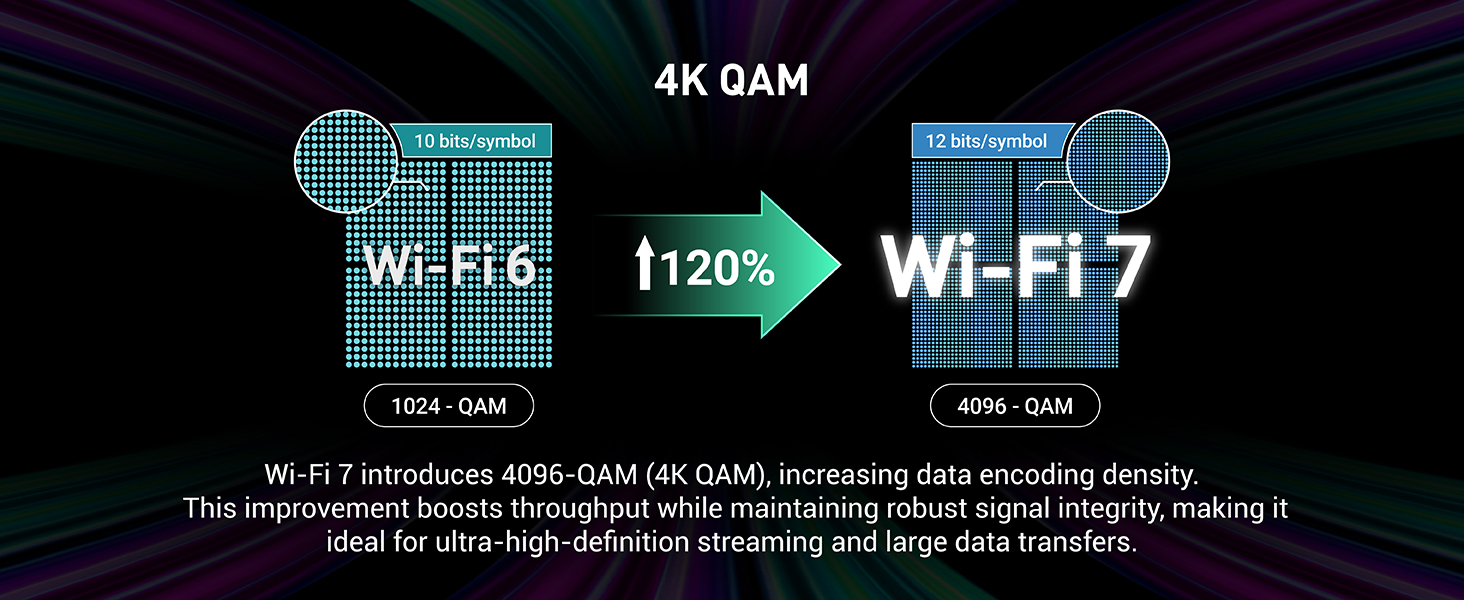 4K QAM

10 bits/symbol

Wi-Fi 6

1024 - QAM

↑120%

12 bits/symbol

Wi-Fi 7

4096 - QAM

Wi-Fi 7 introduces 4096-QAM (4K QAM), increasing data encoding density. This improvement boosts throughput while maintaining robust signal integrity, making it ideal for ultra-high-definition streaming and large data transfers.